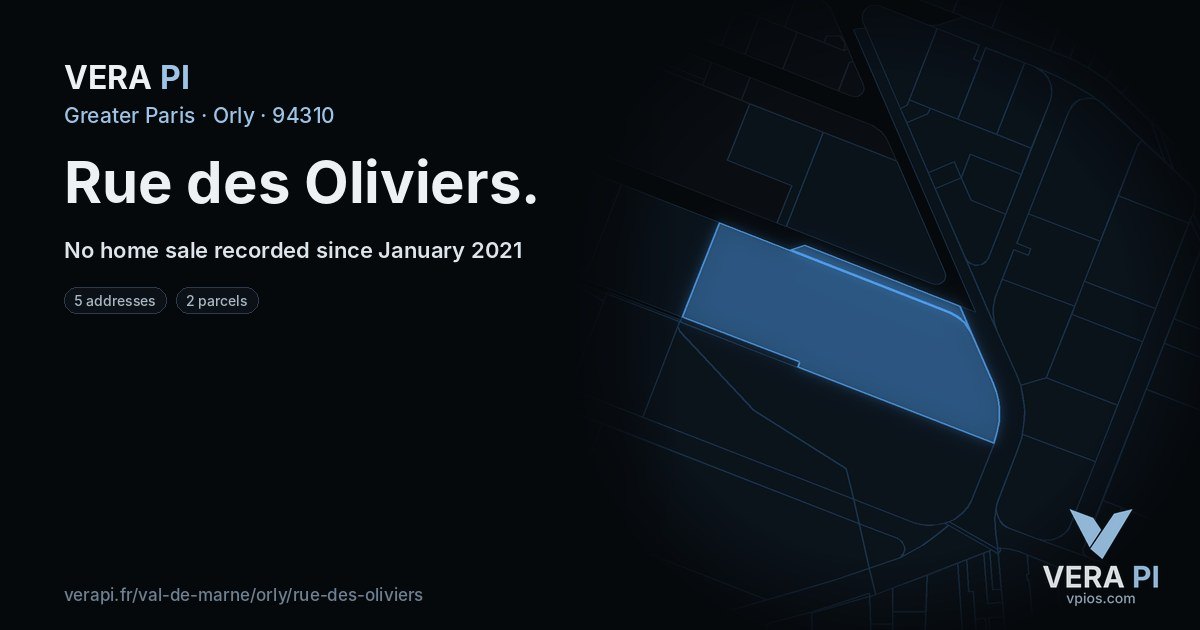 VERA PI

Greater Paris · Orly · 94310

Rue des Oliviers.

No home sale recorded since January 2021

5 addresses

2 parcels

verapi.fr/val-de-marne/orly/rue-des-oliviers

VERA PI
vpios.com